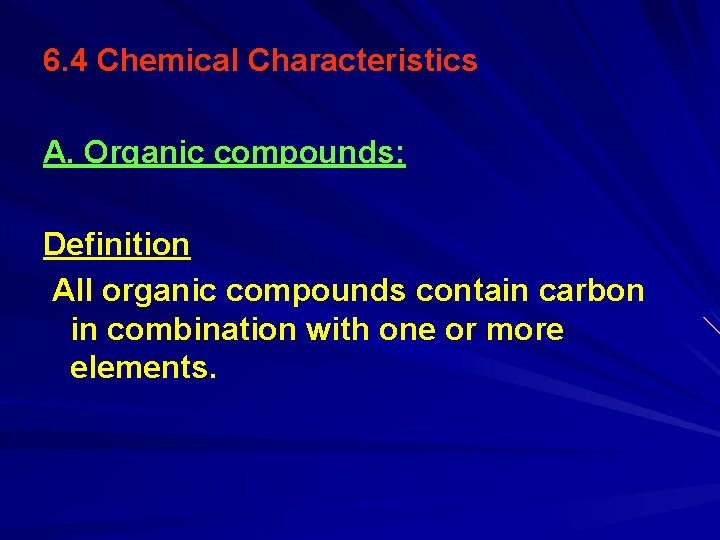 6.4 Chemical Characteristics

A. Organic compounds:

Definition

All organic compounds contain carbon in combination with one or more elements.